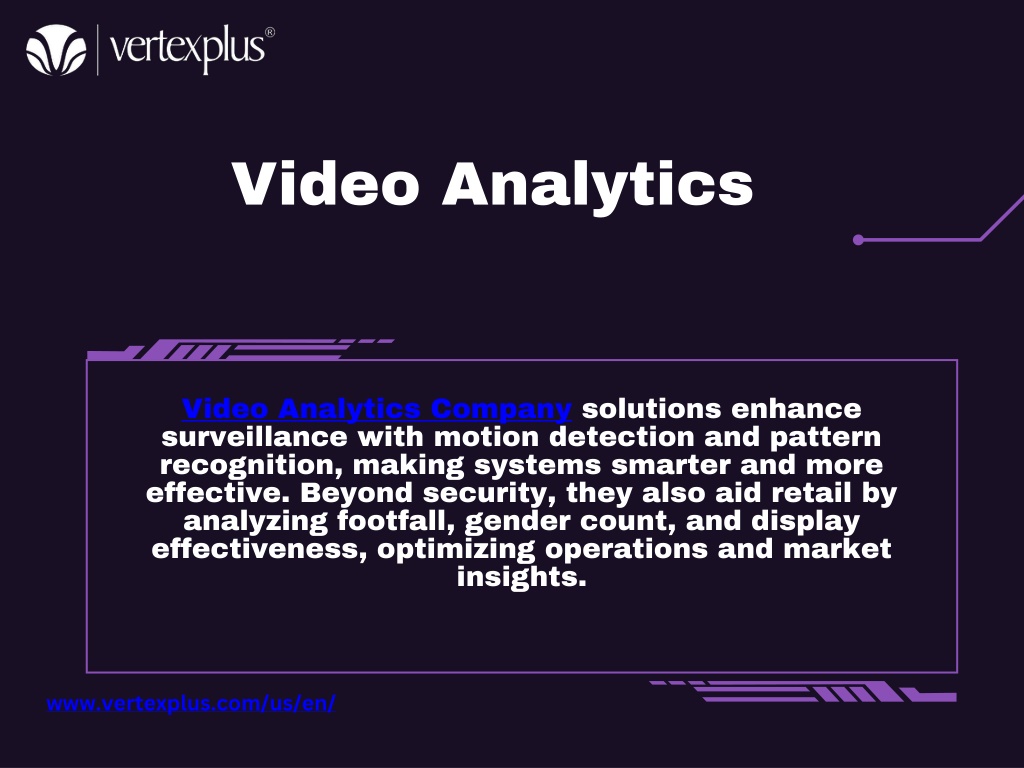 vertexplus®

Video Analytics

Video Analytics Company solutions enhance surveillance with motion detection and pattern recognition, making systems smarter and more effective. Beyond security, they also aid retail by analyzing footfall, gender count, and display effectiveness, optimizing operations and market insights.

www.vertexplus.com/us/en/